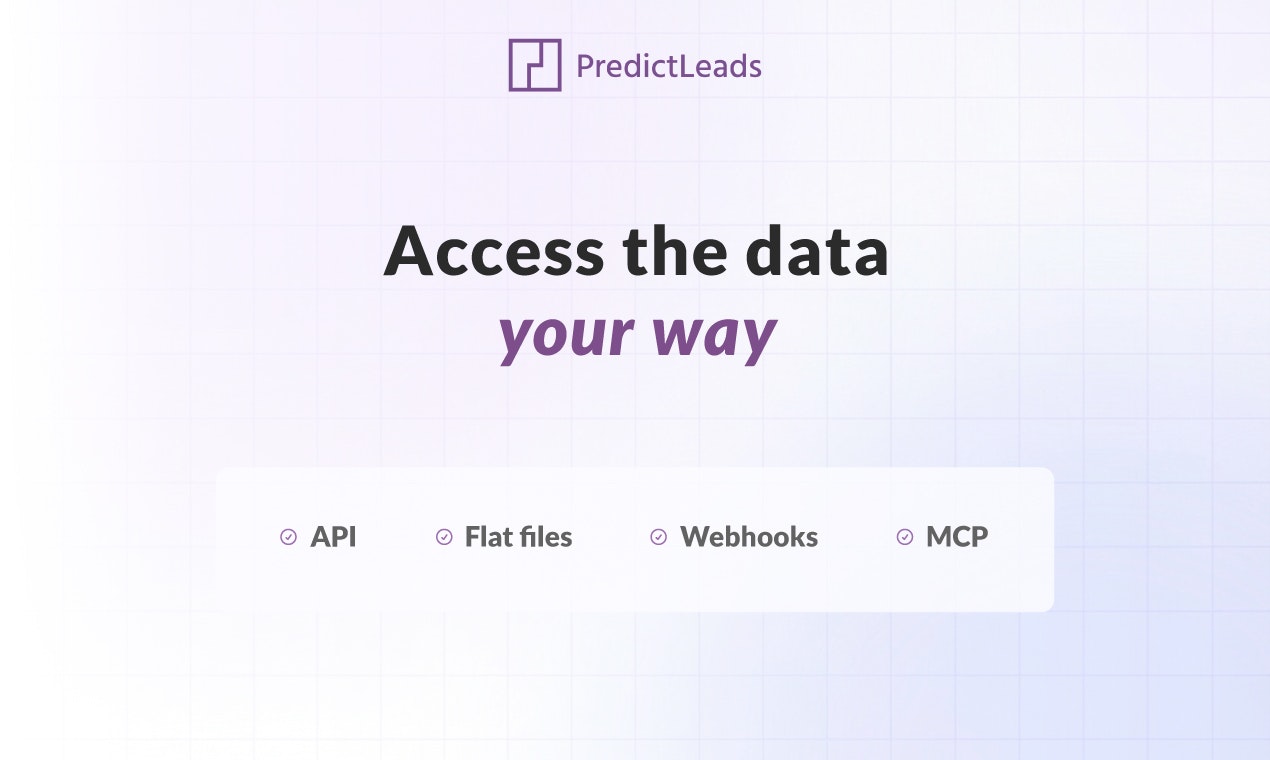 PredictLeads

Access the data
your way

API
Flat files
Webhooks
MCP